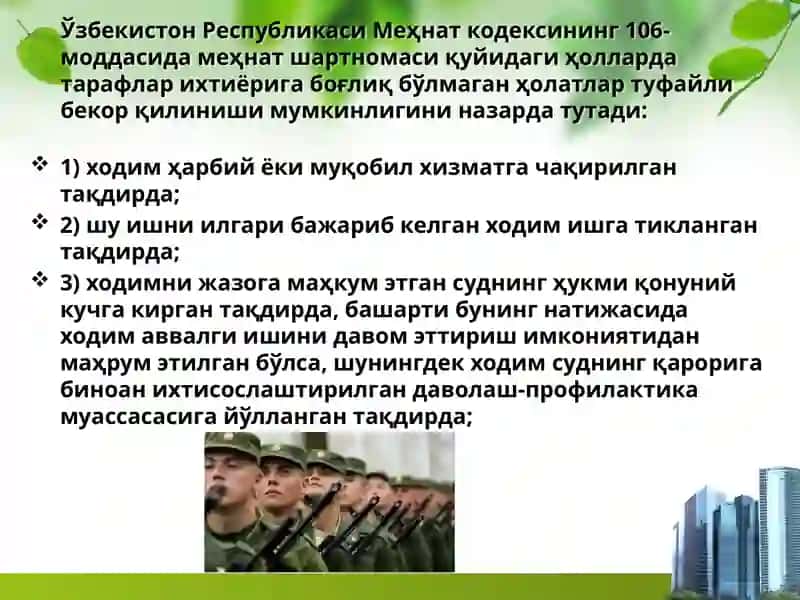 Ўзбекистон Республикаси Меҳнат кодексининг 106-моддасида меҳнат шартномаси қуйидаги ҳолларда тарафлар ихтиёрига боғлиқ бўлмаган ҳолатлар туфайли бекор қилиниши мумкинлигини назарда тутади:

❖ 1) ходим ҳарбий ёки муқобил хизматга чақирилган тақдирда;
❖ 2) шу ишни илгари бажариб келган ходим ишга тикланган тақдирда;
❖ 3) ходимни жазога маҳкум этган суднинг ҳукми қонуний кучга кирган тақдирда, башарти бунинг натижасида ходим аввалги ишини давом эттириш имкониятидан маҳрум этилган бўлса, шунингдек ходим суднинг қарорига биноан ихтисослаштирилган даволаш-профилактика муассасасига йўлланган тақдирда;